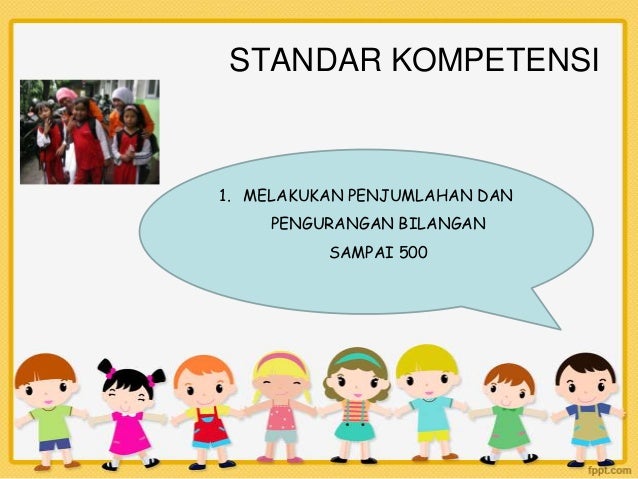 STANDAR KOMPETENSI

1. MELAKUKAN PENJUMLAHAN DAN PENGURANGAN BILANGAN SAMPAI 500

fppt.com